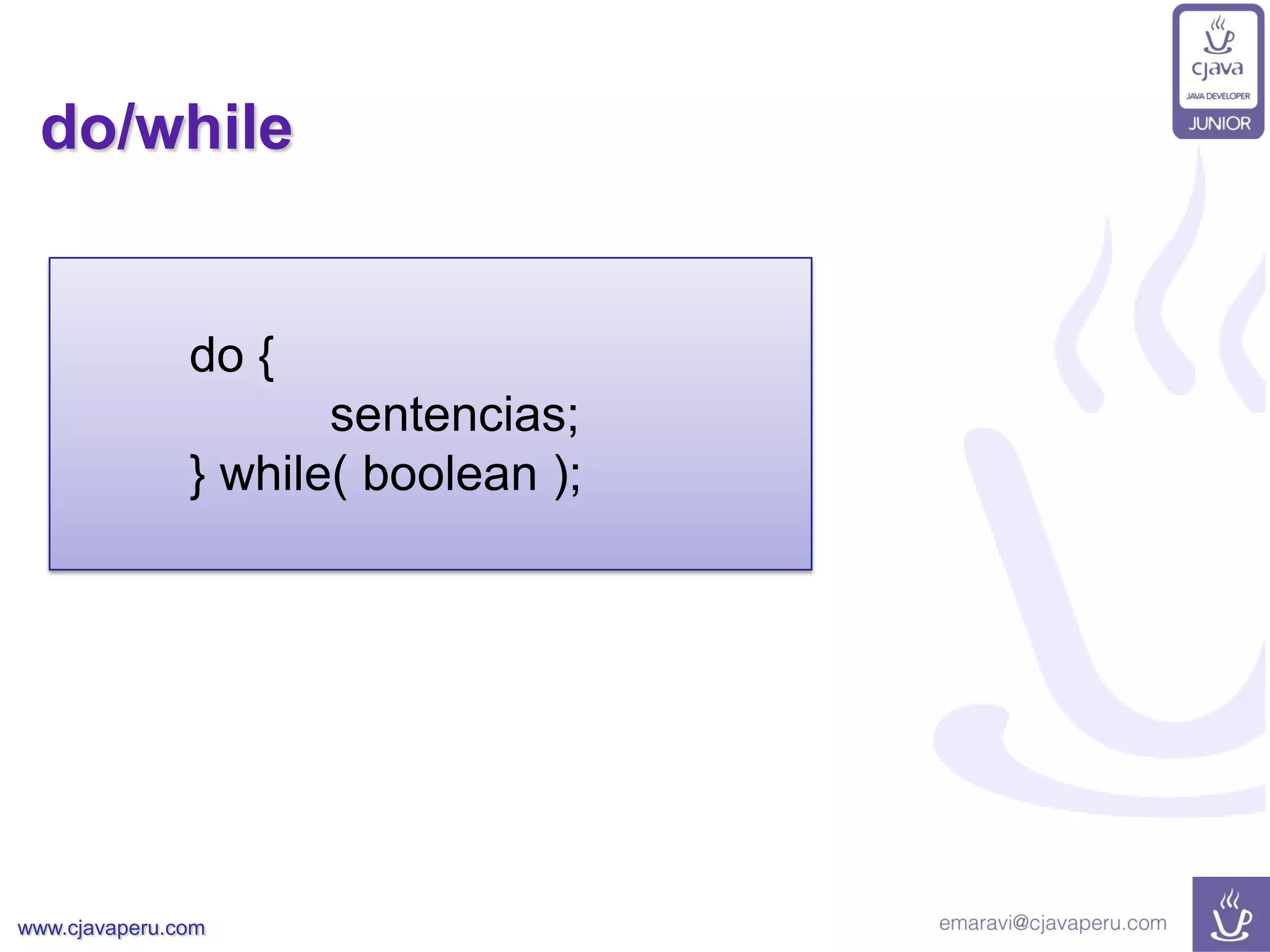 cjava
JAVA DEVELOPER
JUNIOR

do/while

do {
sentencias;
} while( boolean );

www.cjavaperu.com

emaravi@cjavaperu.com